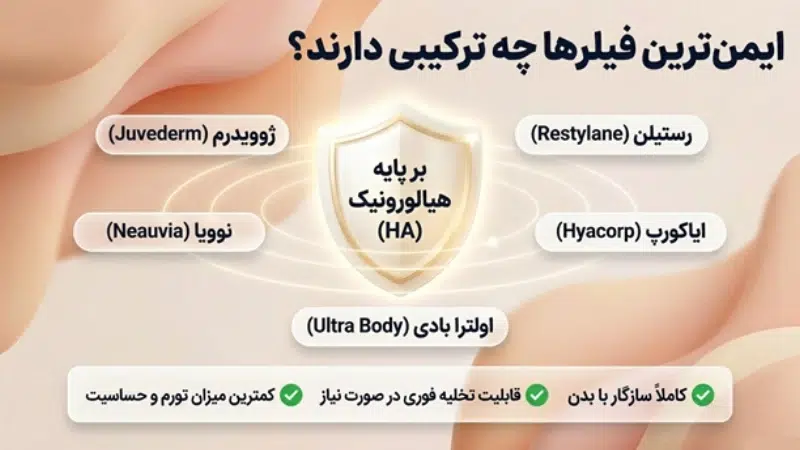 ایمن‌ترین فیلرها چه ترکیبی دارند؟

رستیلن (Restylane)

ژوویدرم (Juvederm)

بر پایه هیالورونیک (HA)

ایاکورپ (Hyacorp)

نوویا (Neauvia)

اولترا بادی (Ultra Body)

کاملاً سازگار با بدن

قابلیت تخلیه فوری در صورت نیاز

کمترین میزان تورم و حساسیت